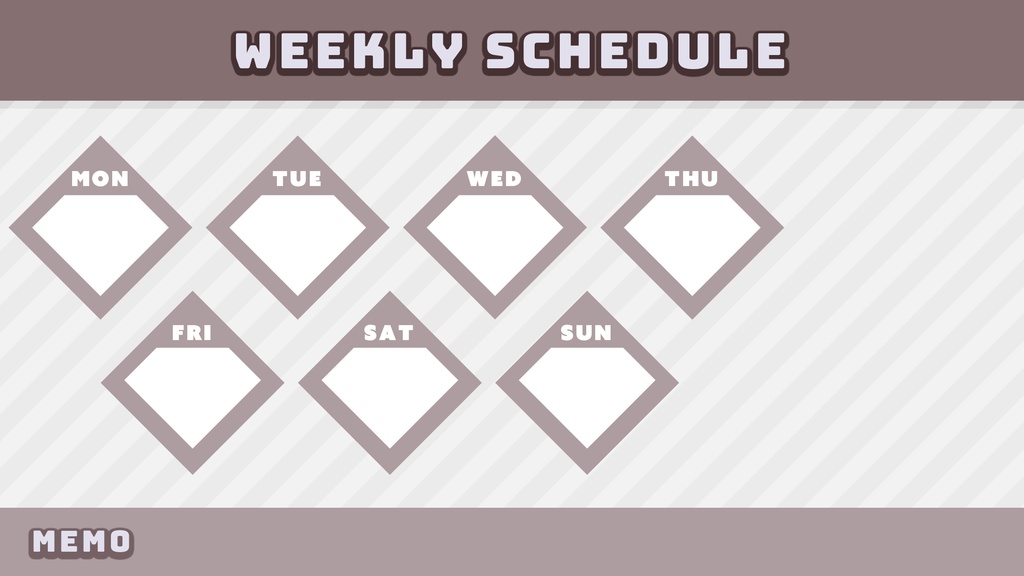 WEEKLY SCHEDULE

MON

TUE

WED

THU

FRI

SAT

SUN

MEMO